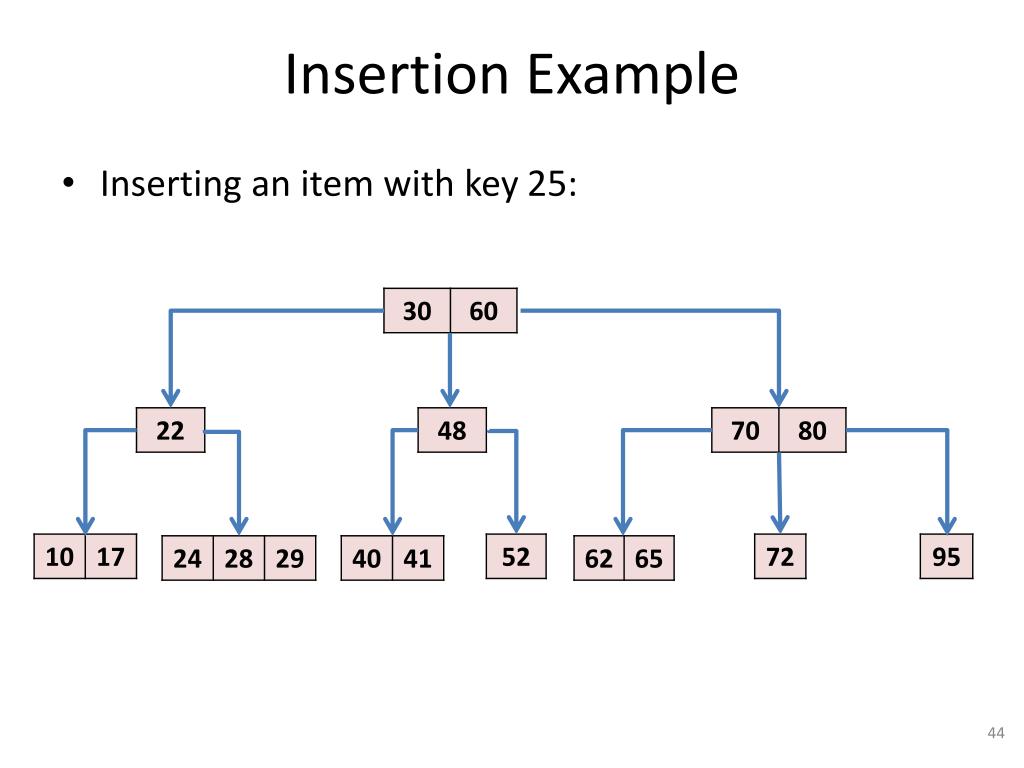 Insertion Example

• Inserting an item with key 25:

30 60

22

48

70 80

10 17

24 28 29

40 41

52

62 65

72

95

44